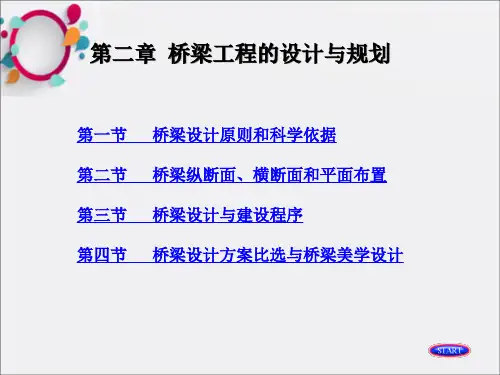 第二章 桥梁工程的设计与规划

第一节 桥梁设计原则和科学依据

第二节 桥梁纵断面、横断面和平面布置

第三节 桥梁设计与建设程序

第四节 桥梁设计方案比选与桥梁美学设计

START